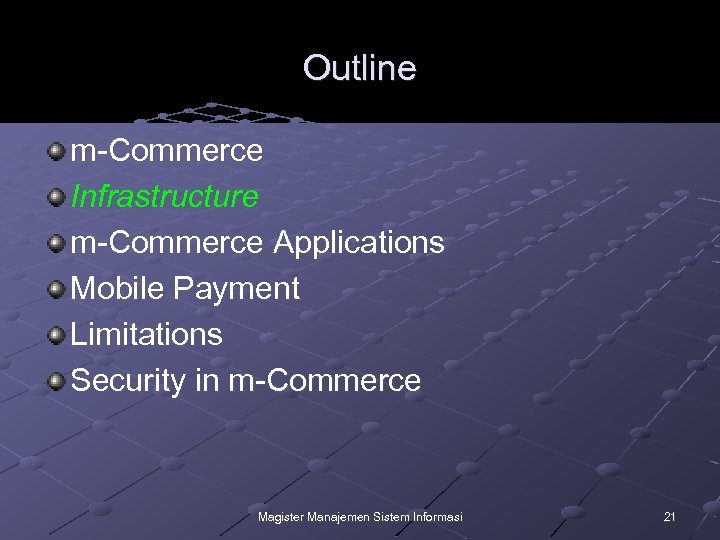 Outline

m-Commerce
Infrastructure
m-Commerce Applications
Mobile Payment
Limitations
Security in m-Commerce

Magister Manajemen Sistem Informasi

21